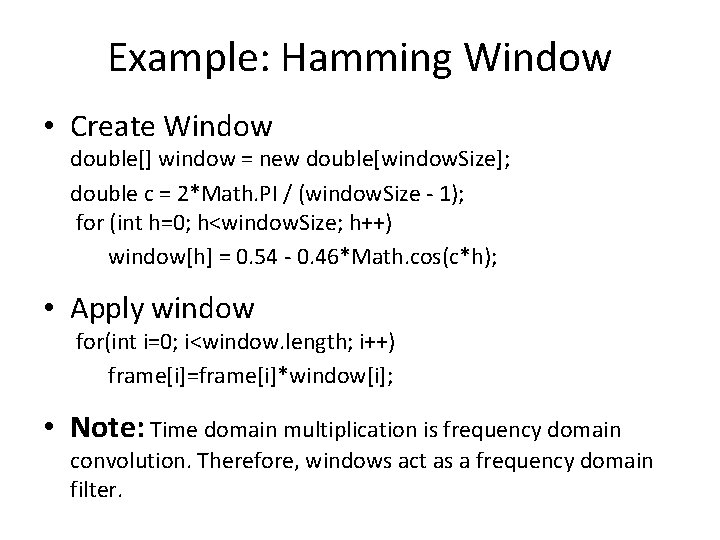 Example: Hamming Window

• Create Window
double[] window = new double[windowSize];
double c = 2*Math.PI / (windowSize - 1);
for (int h=0; h<windowSize; h++)
window[h] = 0.54 - 0.46*Math.cos(c*h);

• Apply window
for(int i=0; i<window.length; i++)
frame[i]=frame[i]*window[i];

• Note: Time domain multiplication is frequency domain convolution. Therefore, windows act as a frequency domain filter.